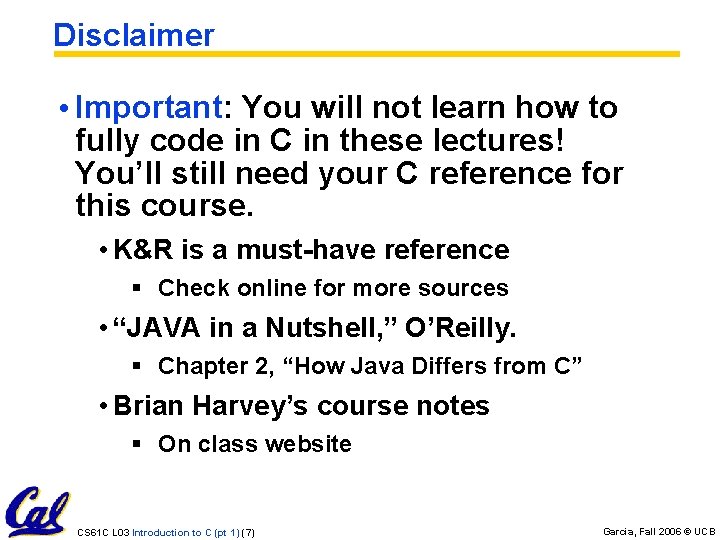 Disclaimer

• Important: You will not learn how to fully code in C in these lectures! You'll still need your C reference for this course.

• K&R is a must-have reference

▪ Check online for more sources

• "JAVA in a Nutshell," O'Reilly.

▪ Chapter 2, "How Java Differs from C"

• Brian Harvey's course notes

▪ On class website

Cal

CS61C L03 Introduction to C (pt 1) (7)

Garcia, Fall 2006 © UCB